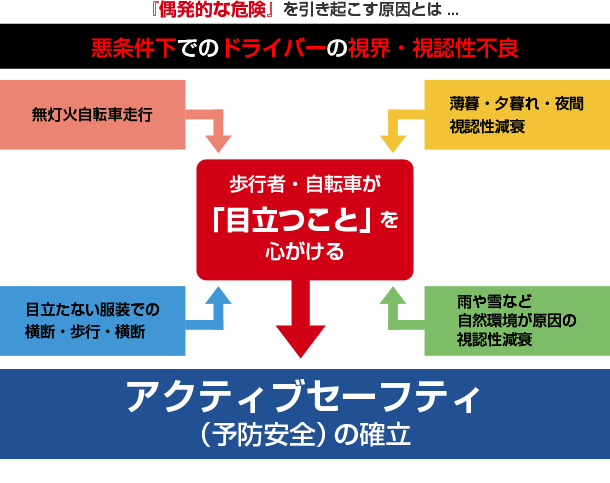 『偶発的な危険』を引き起こす原因とは ...

悪条件下でのドライバーの視界・視認性不良

無灯火自転車走行

薄暮・夕暮れ・夜間
視認性減衰

歩行者・自転車が
「目立つこと」を
心がける

目立たない服装での
横断・歩行・横断

雨や雪など
自然環境が原因の
視認性減衰

アクティブセーフティ
（予防安全）の確立